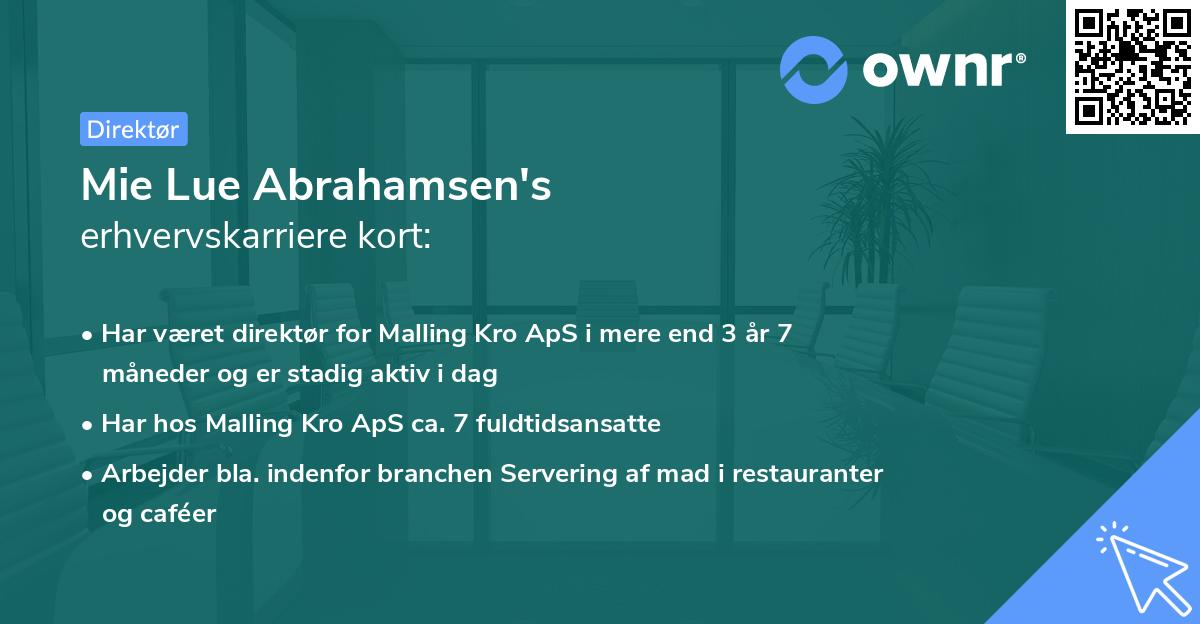 ownr®

Direktør

Mie Lue Abrahamsen's
erhvervskarriere kort:

• Har været direktør for Malling Kro ApS i mere end 3 år 7 måneder og er stadig aktiv i dag

• Har hos Malling Kro ApS ca. 7 fuldtidsansatte

• Arbejder bla. indenfor branchen Servering af mad i restauranter og caféer